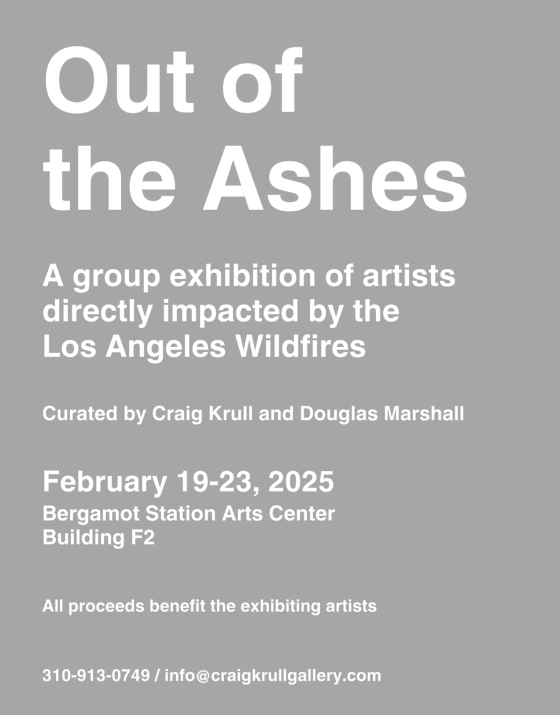 Out of
the Ashes

A group exhibition of artists directly impacted by the Los Angeles Wildfires

Curated by Craig Krull and Douglas Marshall

February 19-23, 2025
Bergamot Station Arts Center
Building F2

All proceeds benefit the exhibiting artists

310-913-0749 / info@craigkrullgallery.com